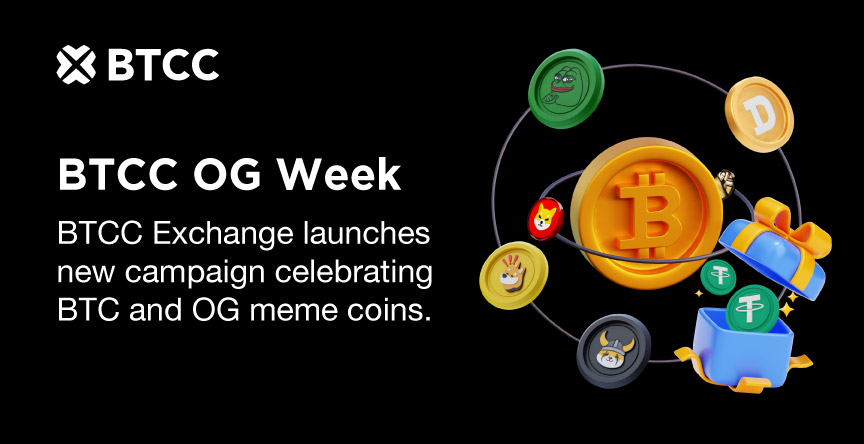 BTCC

BTCC OG Week

BTCC Exchange launches new campaign celebrating BTC and OG meme coins.